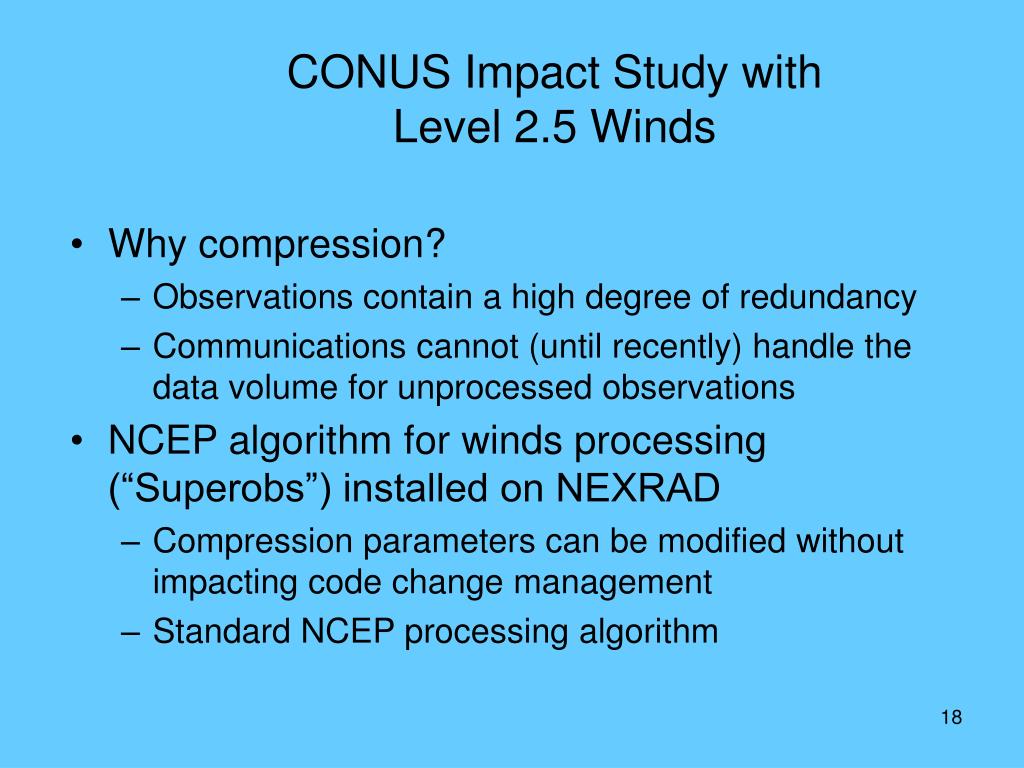 CONUS Impact Study with
Level 2.5 Winds

• Why compression?
– Observations contain a high degree of redundancy
– Communications cannot (until recently) handle the data volume for unprocessed observations
• NCEP algorithm for winds processing (“Superobs”) installed on NEXRAD
– Compression parameters can be modified without impacting code change management
– Standard NCEP processing algorithm

18